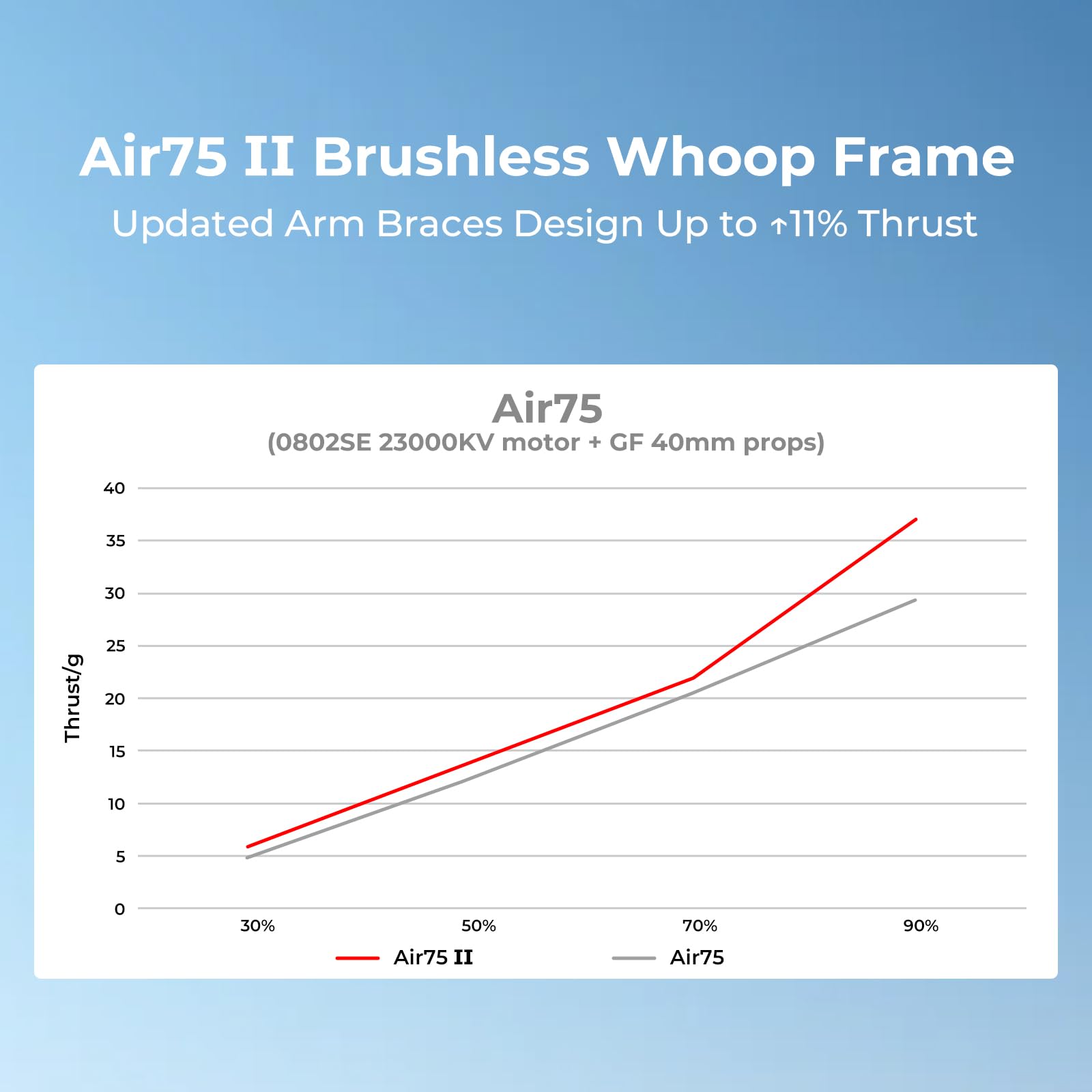 Air75 II Brushless Whoop Frame

Updated Arm Braces Design Up to ↑11% Thrust

Air75

(0802SE 23000KV motor + GF 40mm props)

Thrust/g

40
35
30
25
20
15
10
5
0

30%
50%
70%
90%

Air75 II
Air75